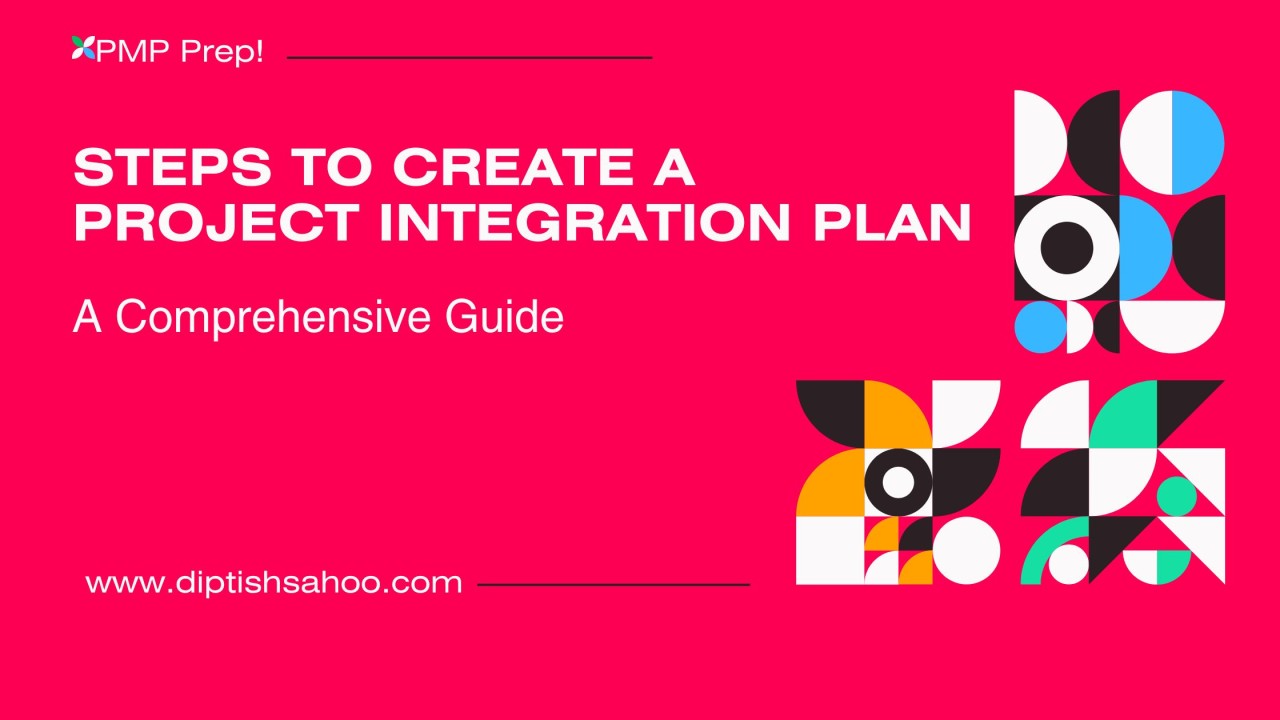 PMP Prep!

STEPS TO CREATE A PROJECT INTEGRATION PLAN

A Comprehensive Guide

www.diptishsahoo.com